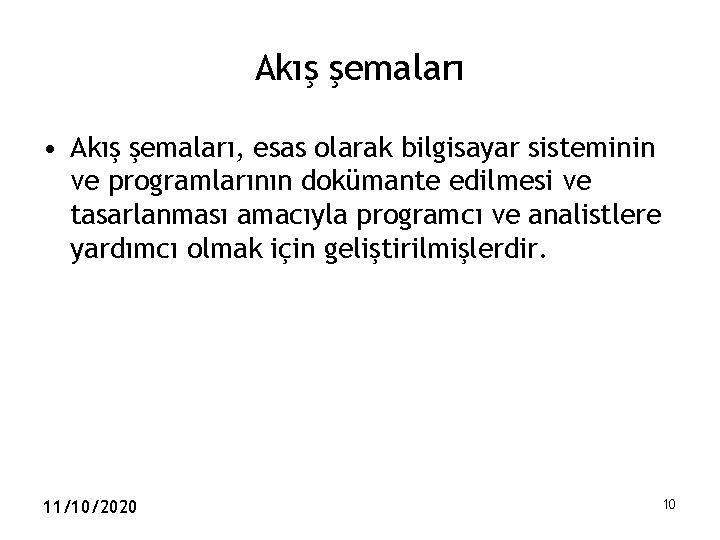 Akış şemaları

• Akış şemaları, esas olarak bilgisayar sisteminin ve programlarının dokümante edilmesi ve tasarlanması amacıyla programcı ve analistlere yardımcı olmak için geliştirilmişlerdir.

11/10/2020

10